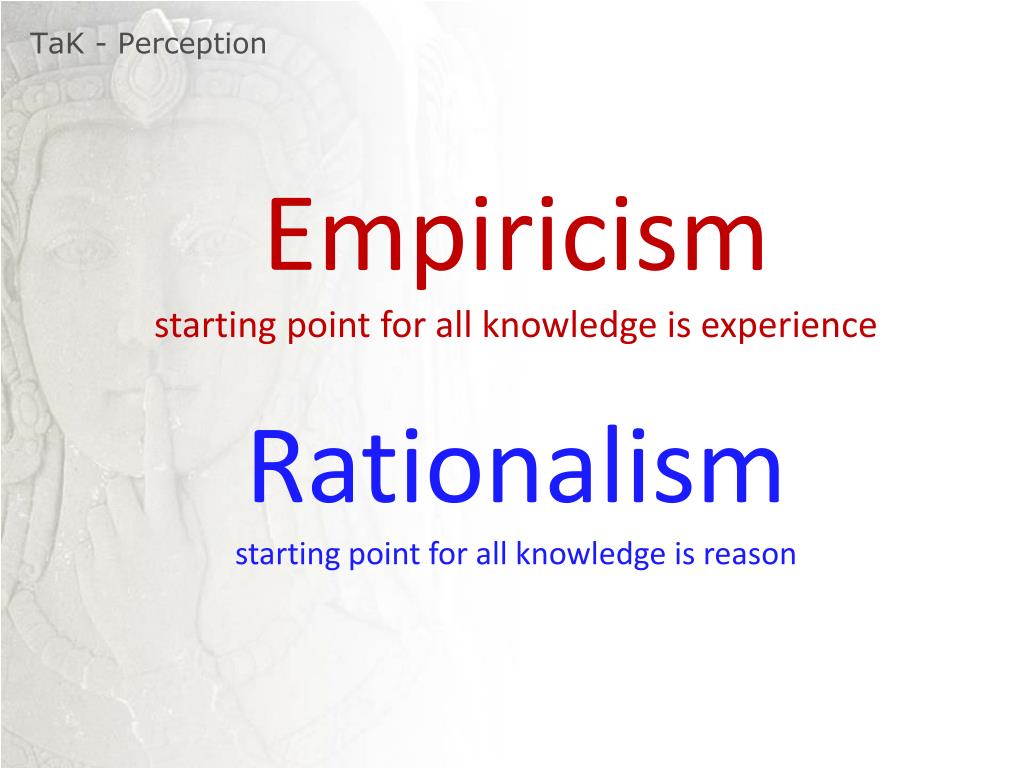 TaK - Perception

Empiricism

starting point for all knowledge is experience

Rationalism

starting point for all knowledge is reason